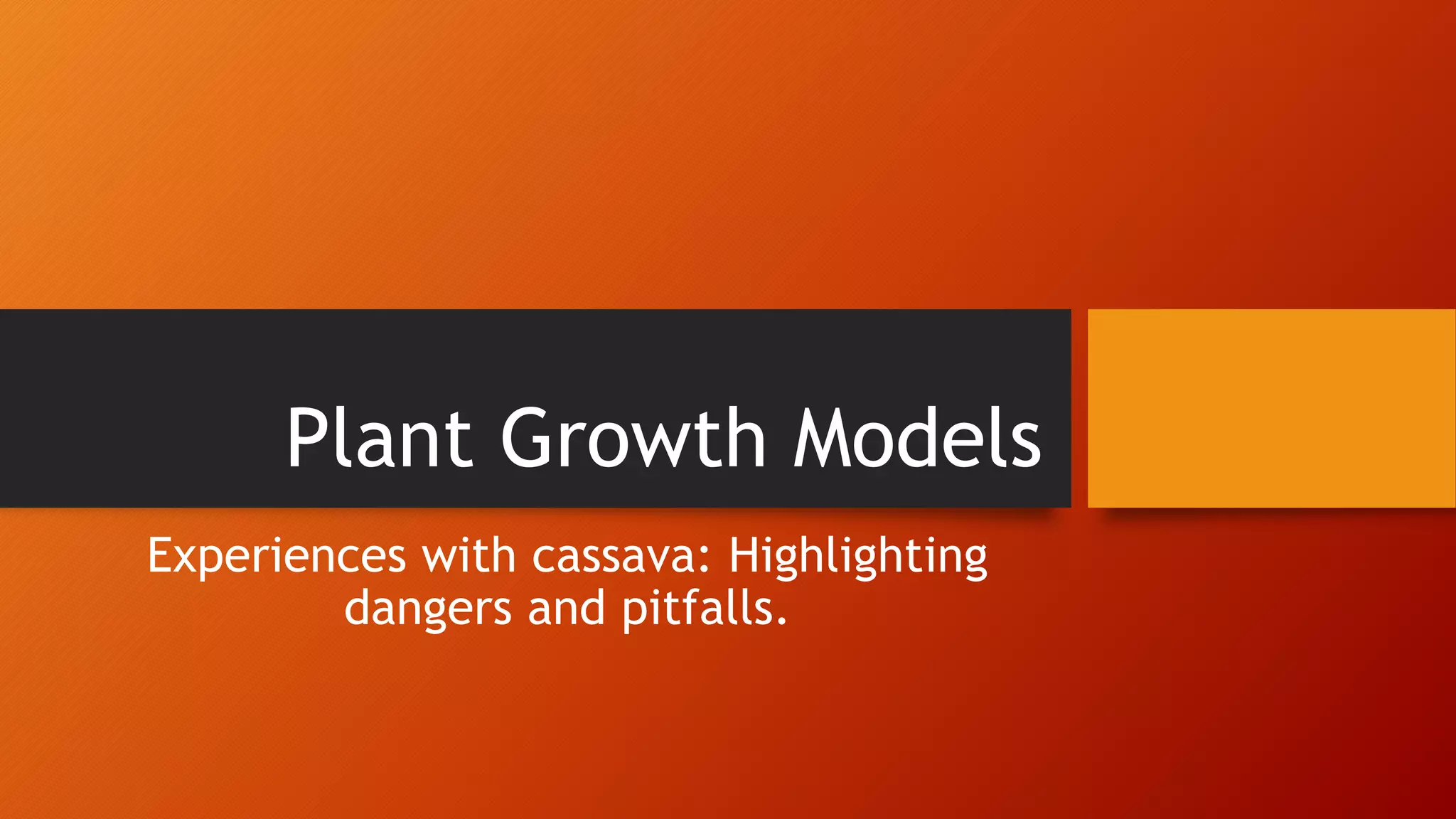 Plant Growth Models

Experiences with cassava: Highlighting dangers and pitfalls.